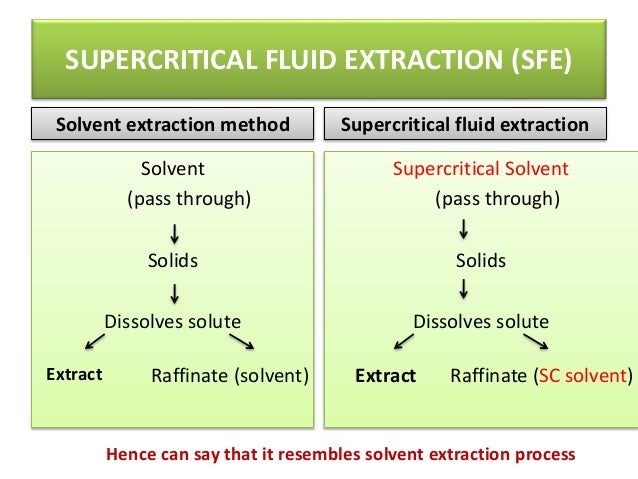 SUPERCRITICAL FLUID EXTRACTION (SFE)

Solvent extraction method

Solvent
(pass through)
↓
Solids
↓
Dissolves solute
↙ ↘
Extract Raffinate (solvent)

Supercritical fluid extraction

Supercritical Solvent
(pass through)
↓
Solids
↓
Dissolves solute
↙ ↘
Extract Raffinate (SC solvent)

Hence can say that it resembles solvent extraction process